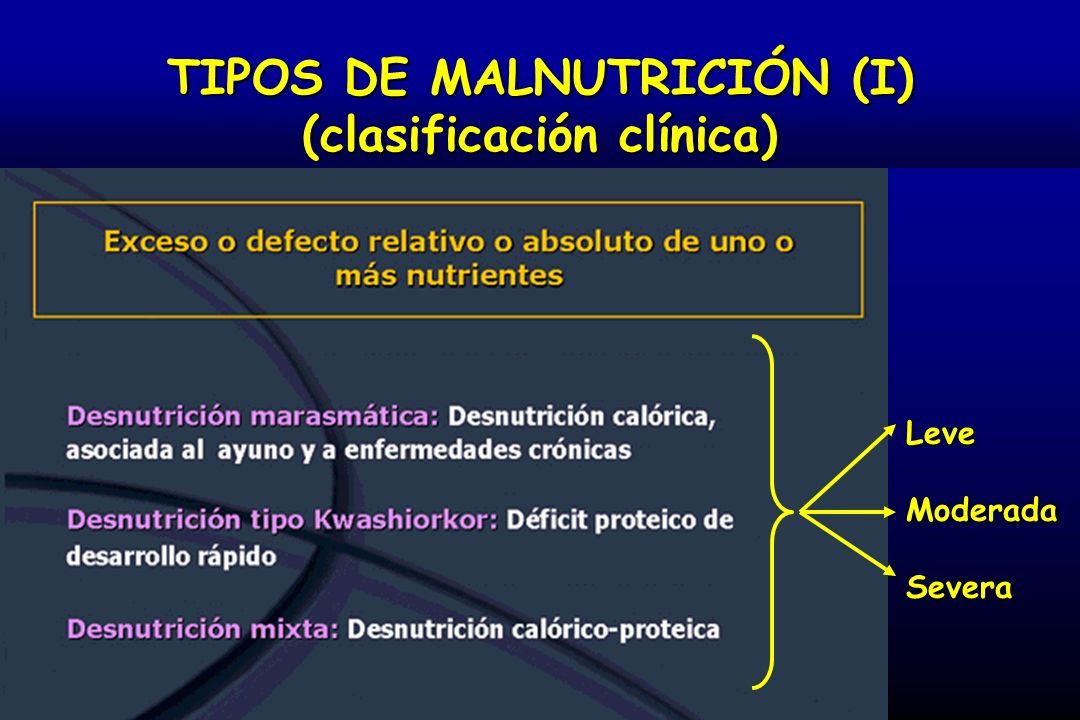 TIPOS DE MALNUTRICIÓN (I)
(clasificación clínica)

Exceso o defecto relativo o absoluto de uno o más nutrientes

Desnutrición marasmática: Desnutrición calórica, asociada al ayuno y a enfermedades crónicas

Desnutrición tipo Kwashiorkor: Déficit proteico de desarrollo rápido

Desnutrición mixta: Desnutrición calórico-proteica

Leve

Moderada

Severa